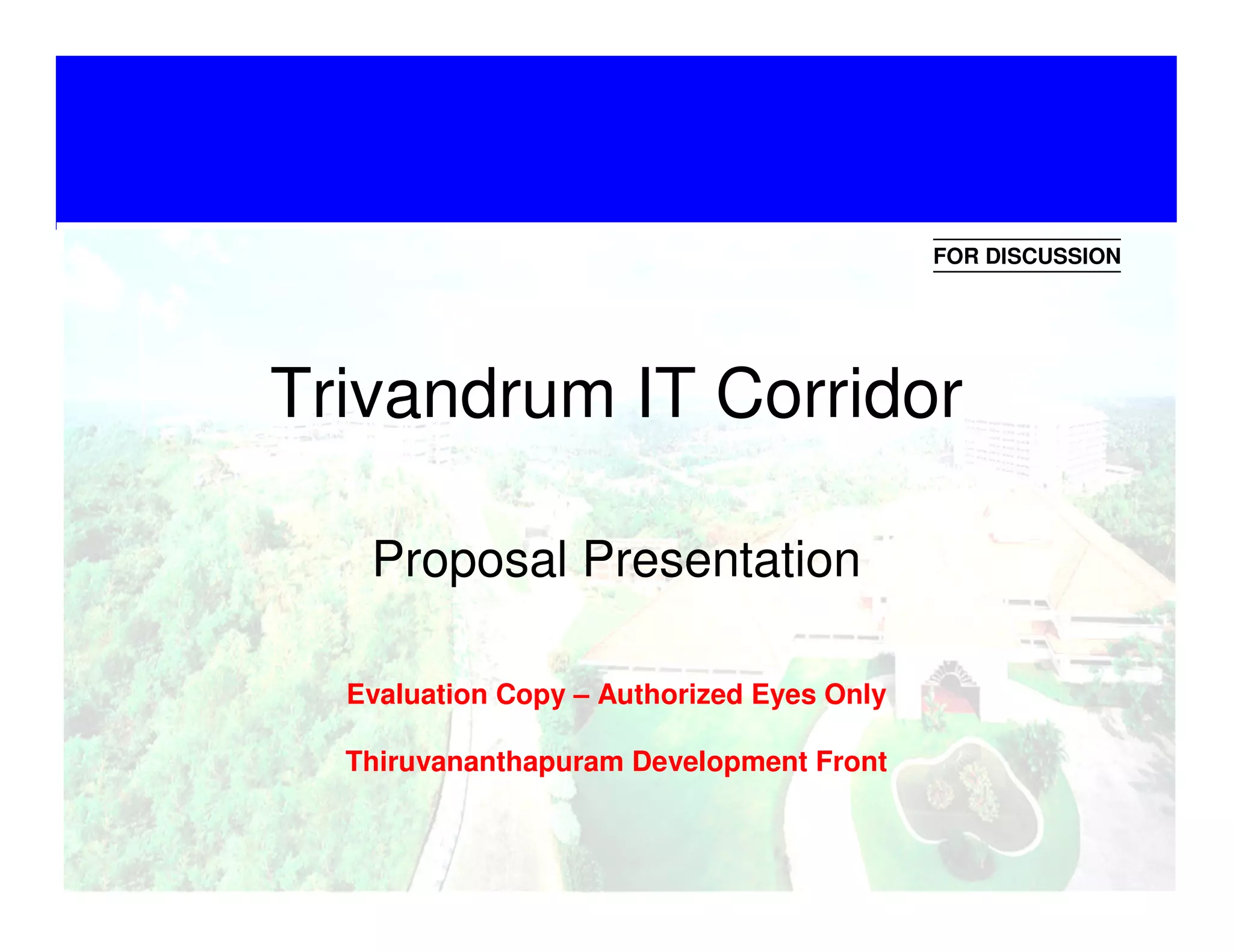 FOR DISCUSSION

Trivandrum IT Corridor

Proposal Presentation

Evaluation Copy – Authorized Eyes Only

Thiruvananthapuram Development Front